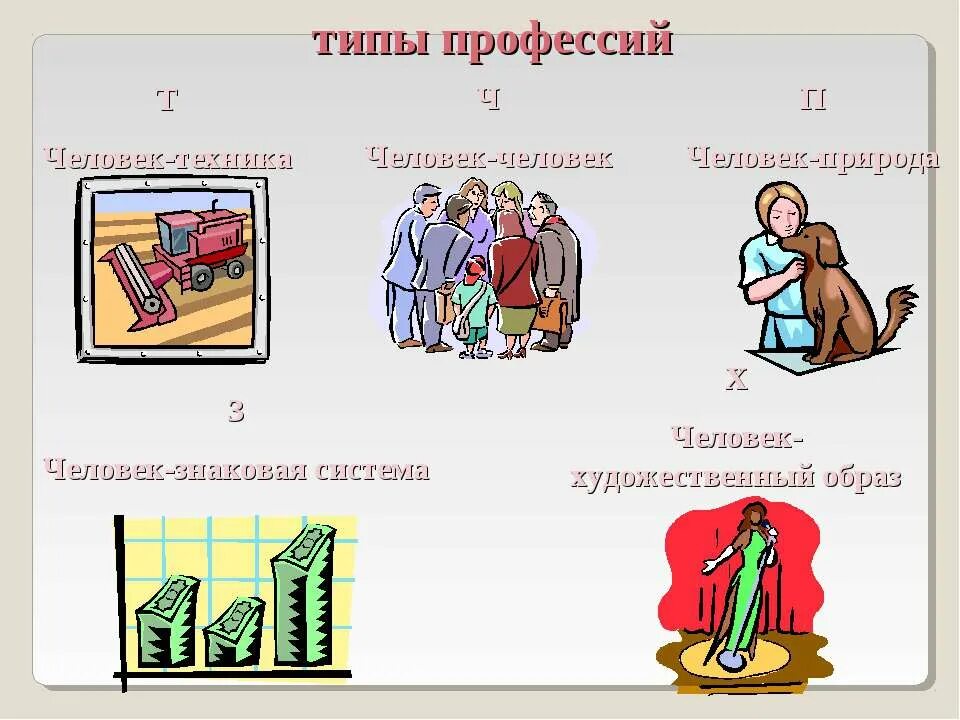 типы профессий

Т

Человек-техника

Ч

Человек-человек

П

Человек-природа

З

Человек-знаковая система

Х

Человек-художественный образ